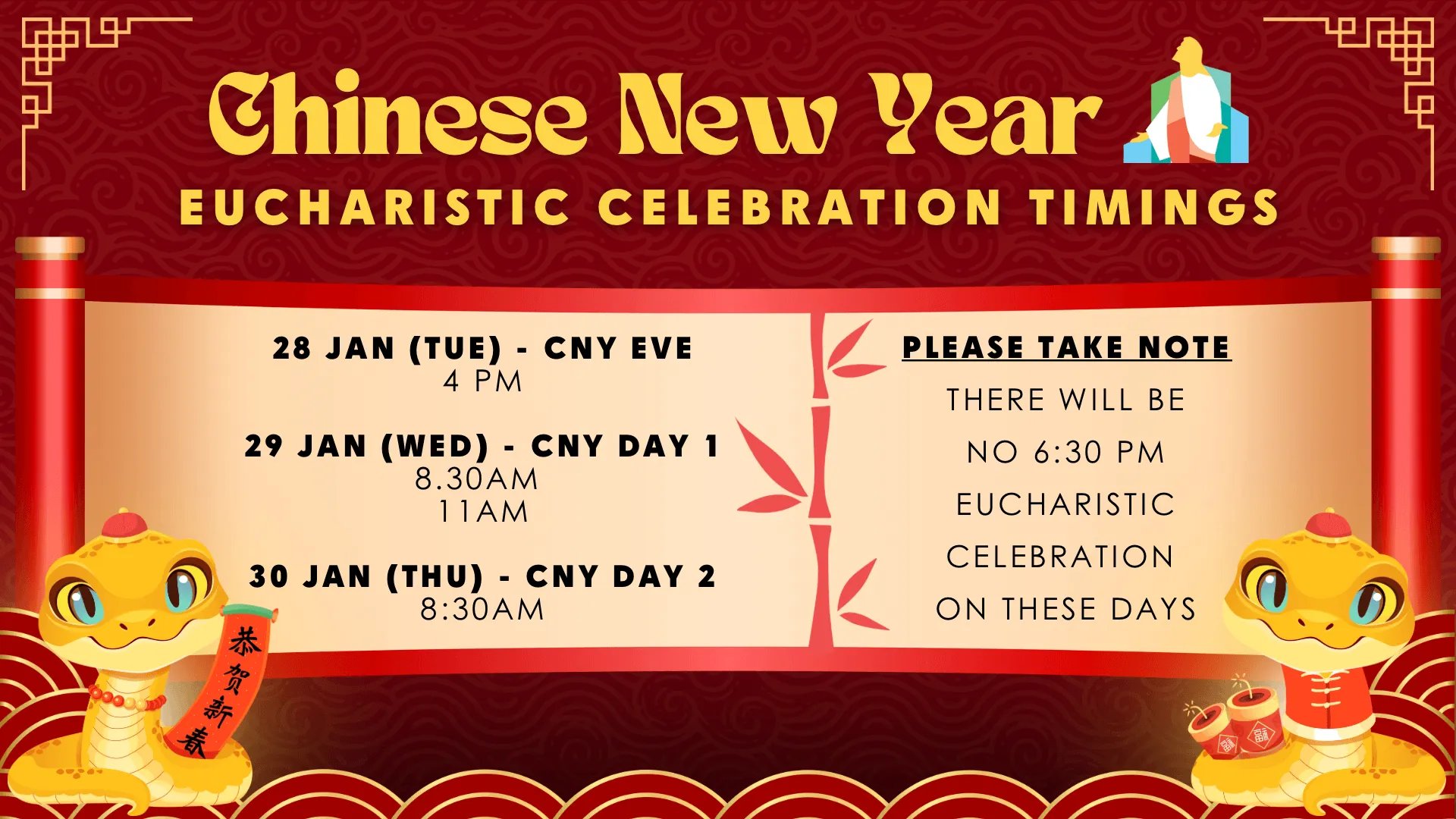 Chinese New Year
EUCHARISTIC CELEBRATION TIMINGS

28 JAN (TUE) - CNY EVE
4 PM

29 JAN (WED) - CNY DAY 1
8.30AM
11AM

30 JAN (THU) - CNY DAY 2
8:30AM

PLEASE TAKE NOTE

THERE WILL BE NO 6:30 PM EUCHARISTIC CELEBRATION ON THESE DAYS

恭贺新春

福

福